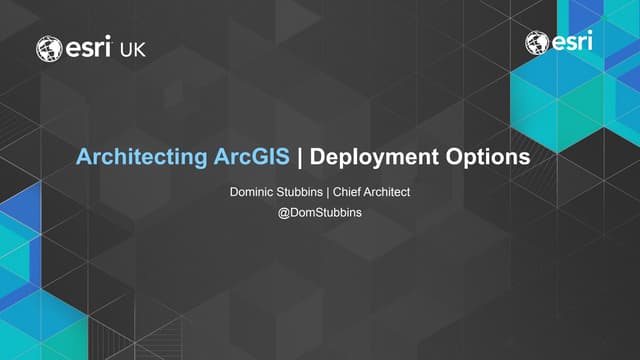 esri UK

esri

Architecting ArcGIS | Deployment Options

Dominic Stubbins | Chief Architect

@DomStubbins